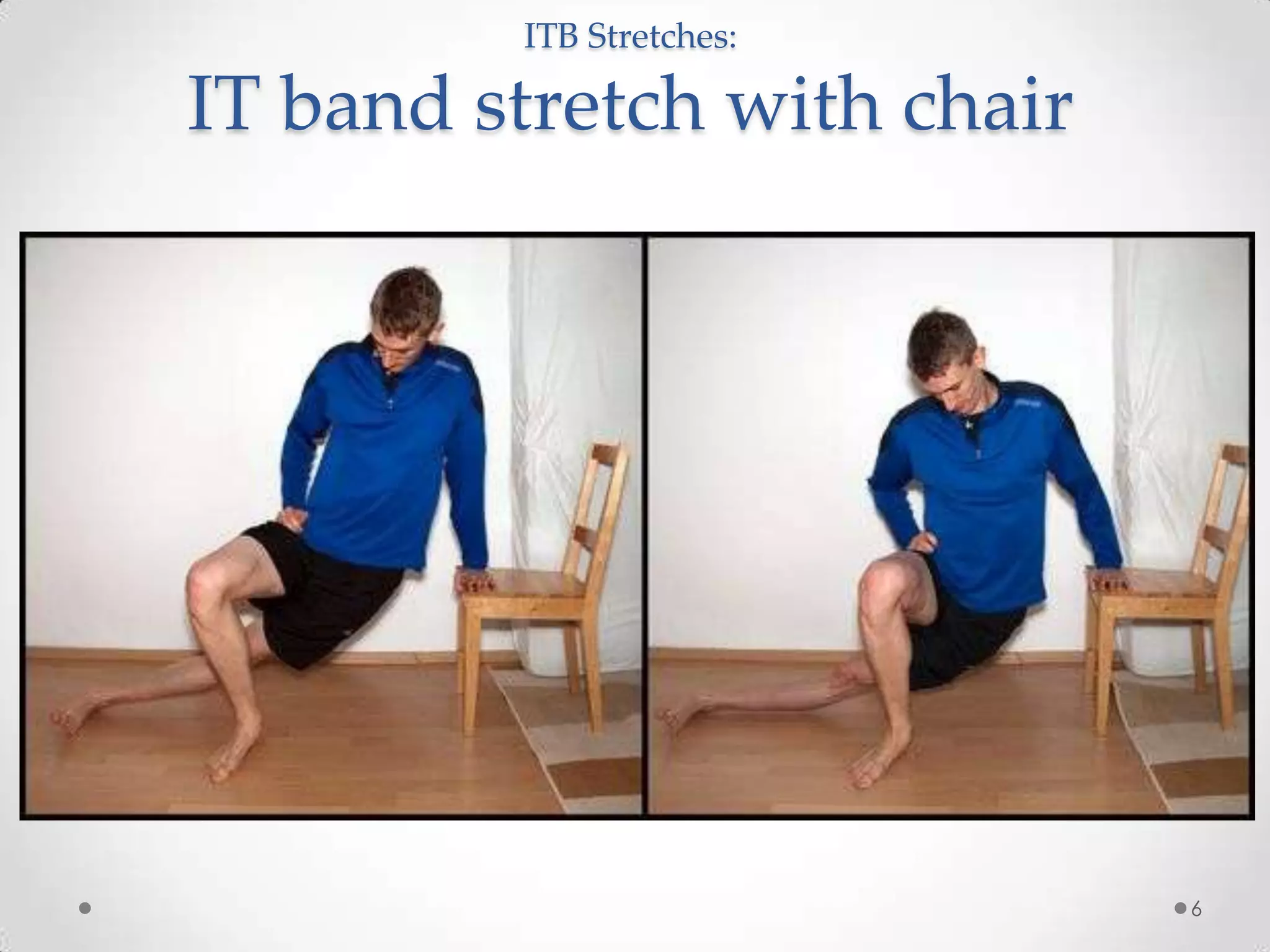 ITB Stretches:

IT band stretch with chair

6